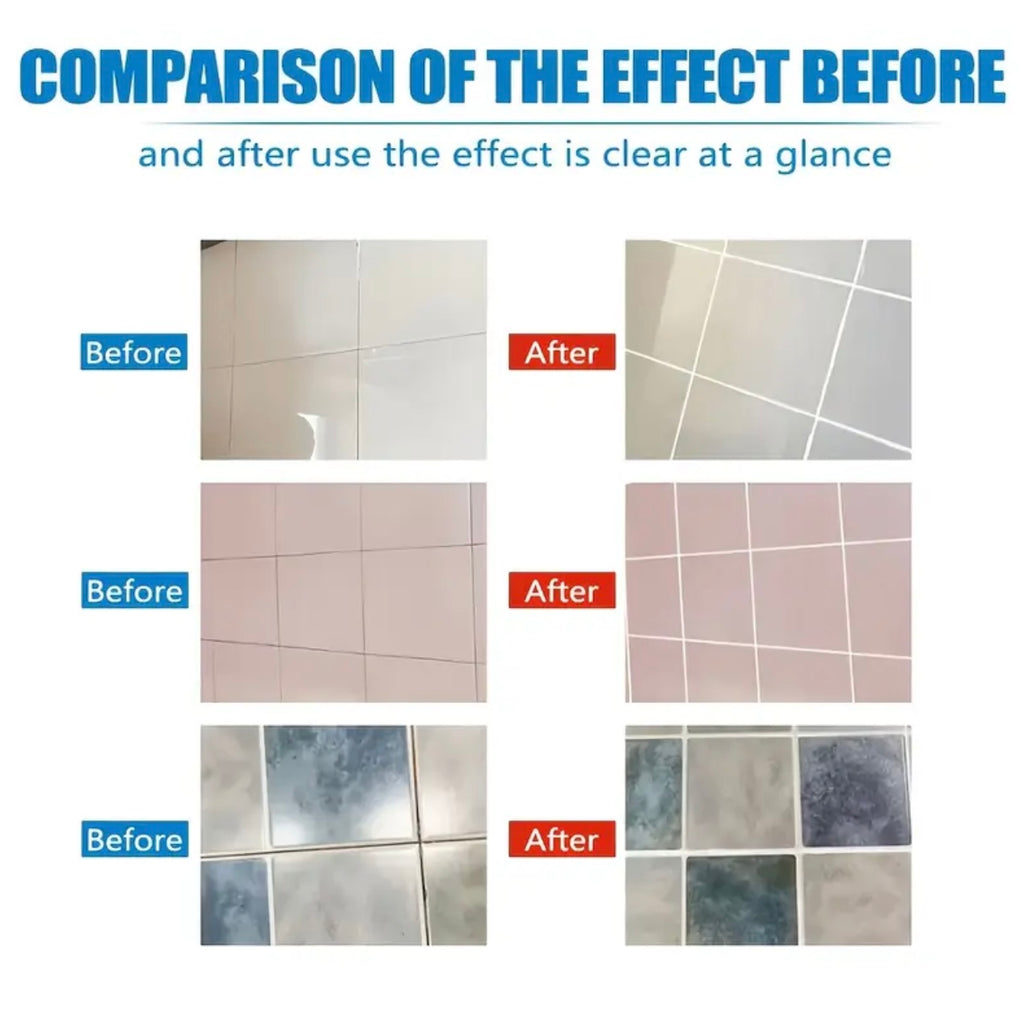 COMPARISON OF THE EFFECT BEFORE

and after use the effect is clear at a glance

Before

After

Before

After

Before

After